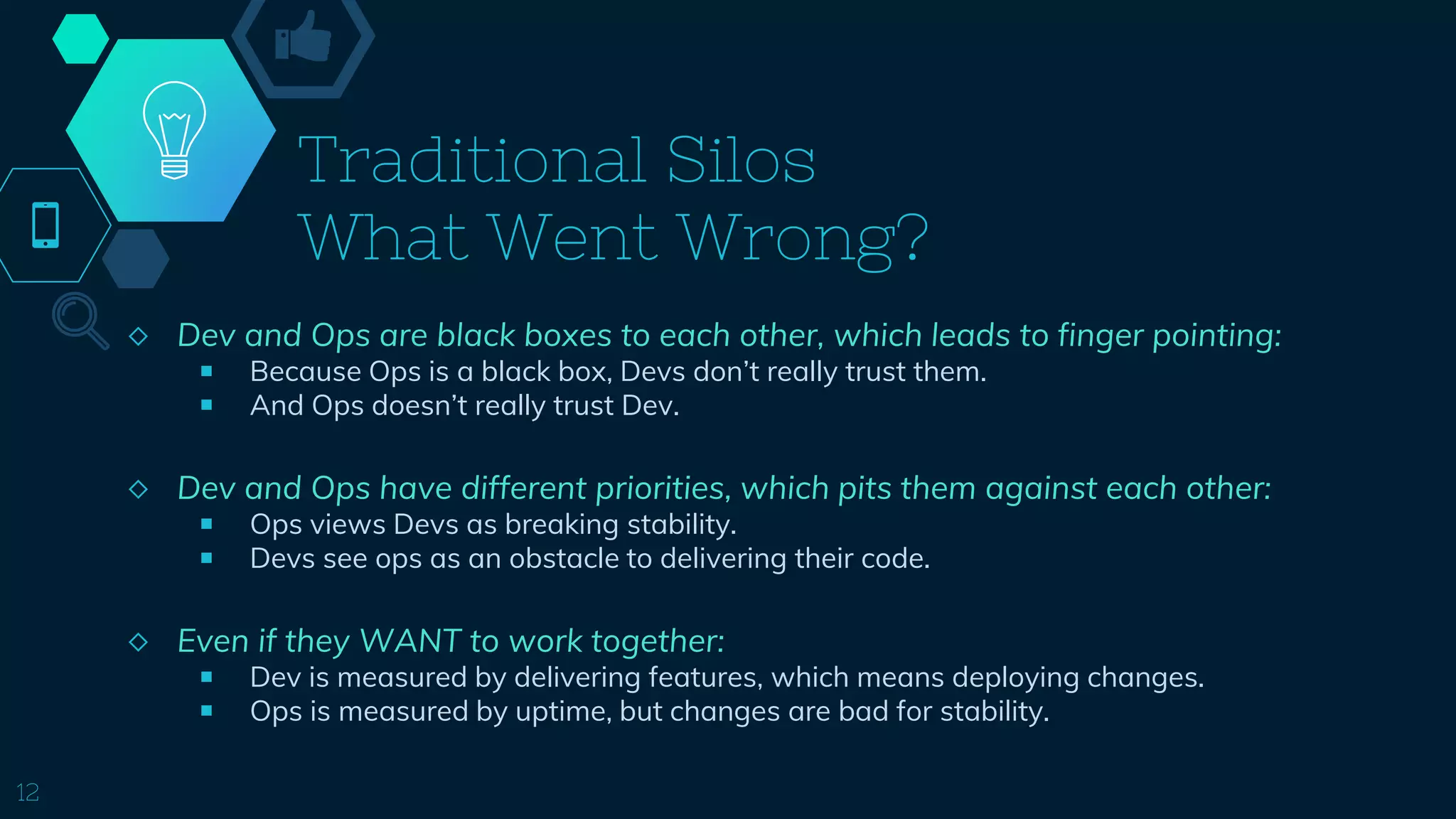 Traditional Silos
What Went Wrong?

◇ Dev and Ops are black boxes to each other, which leads to finger pointing:
▪ Because Ops is a black box, Devs don’t really trust them.
▪ And Ops doesn’t really trust Dev.

◇ Dev and Ops have different priorities, which pits them against each other:
▪ Ops views Devs as breaking stability.
▪ Devs see ops as an obstacle to delivering their code.

◇ Even if they WANT to work together:
▪ Dev is measured by delivering features, which means deploying changes.
▪ Ops is measured by uptime, but changes are bad for stability.

12